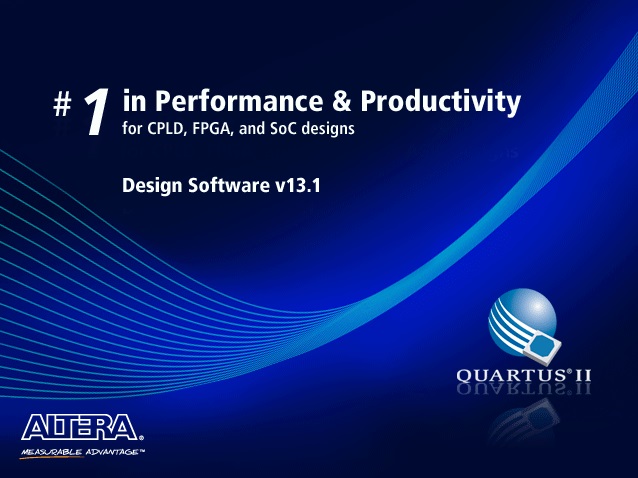 # 1 in Performance & Productivity
for CPLD, FPGA, and SoC designs

Design Software v13.1

QUARTUS® II

ALTERA®
MEASURABLE ADVANTAGE™